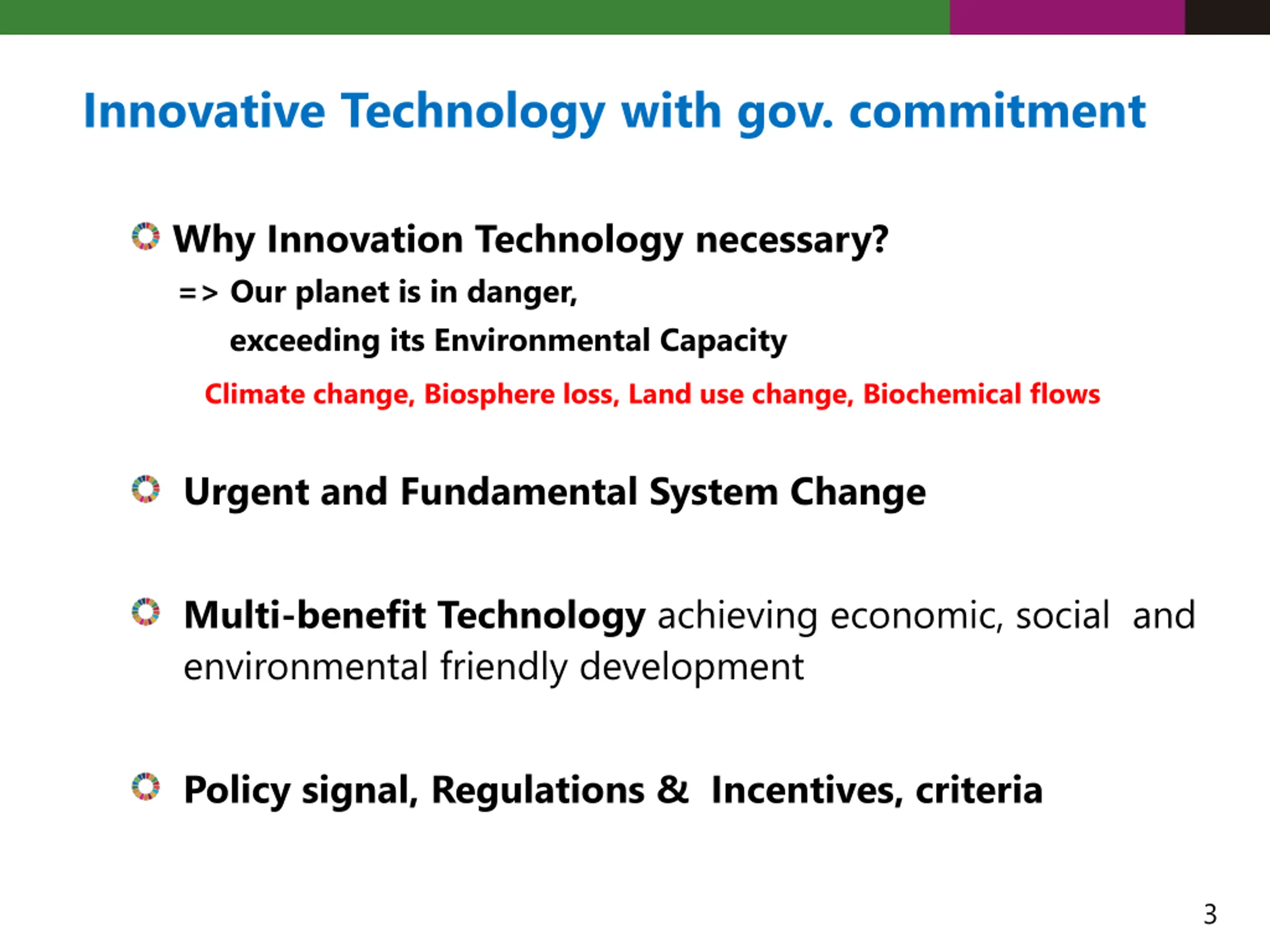 Innovative Technology with gov. commitment

Why Innovation Technology necessary?

=> Our planet is in danger,
exceeding its Environmental Capacity

Climate change, Biosphere loss, Land use change, Biochemical flows

Urgent and Fundamental System Change

Multi-benefit Technology achieving economic, social and environmental friendly development

Policy signal, Regulations & Incentives, criteria

3